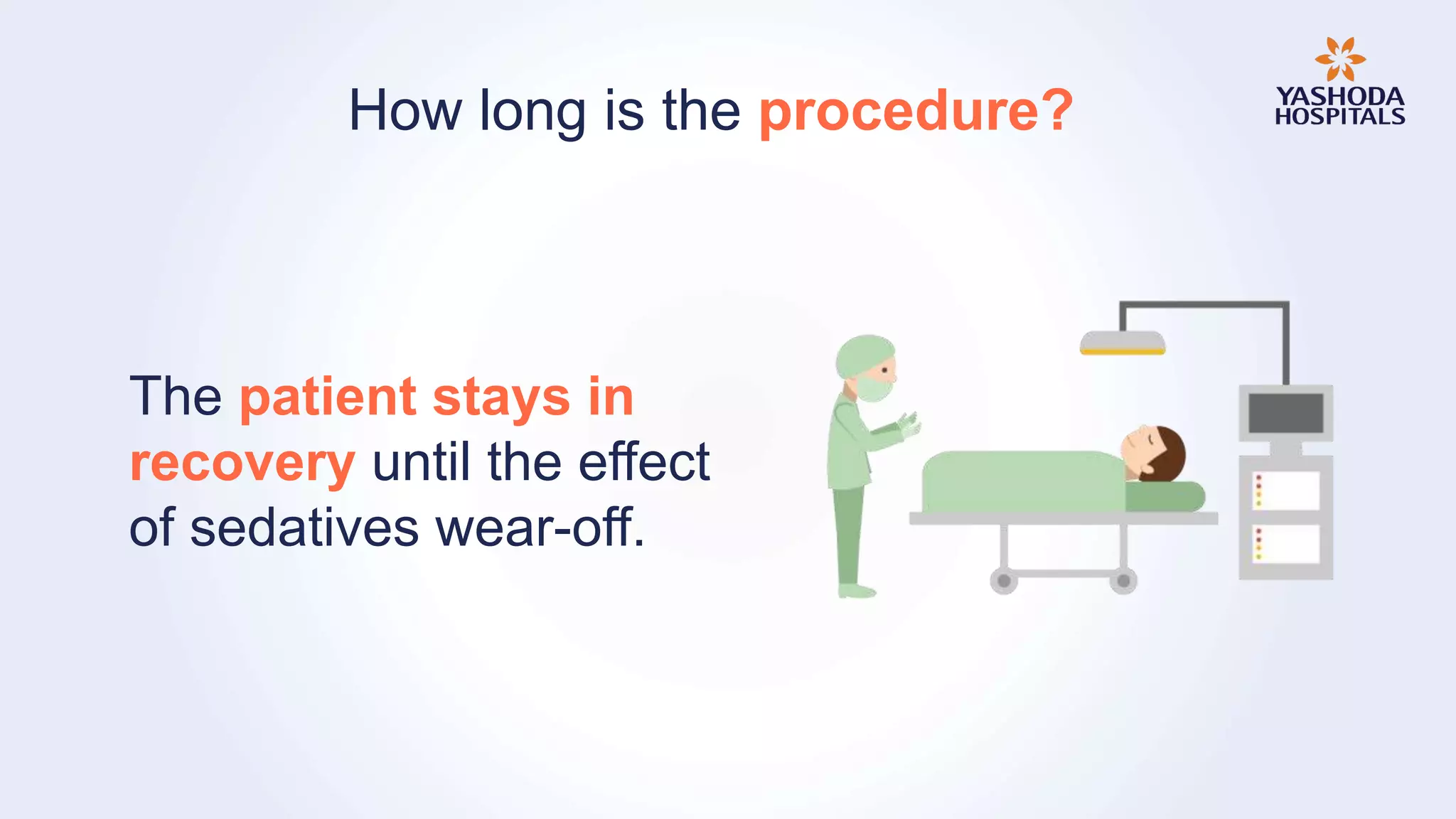 How long is the procedure?

YASHODA HOSPITALS

The patient stays in recovery until the effect of sedatives wear-off.